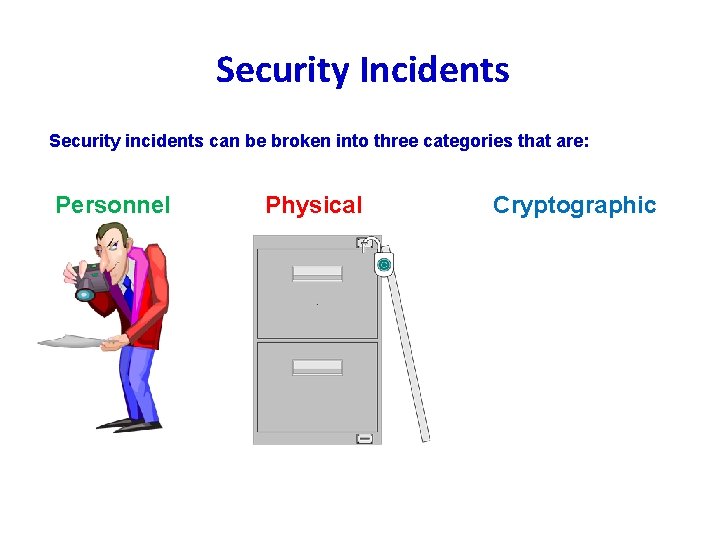 Security Incidents

Security incidents can be broken into three categories that are:

Personnel

Physical

Cryptographic